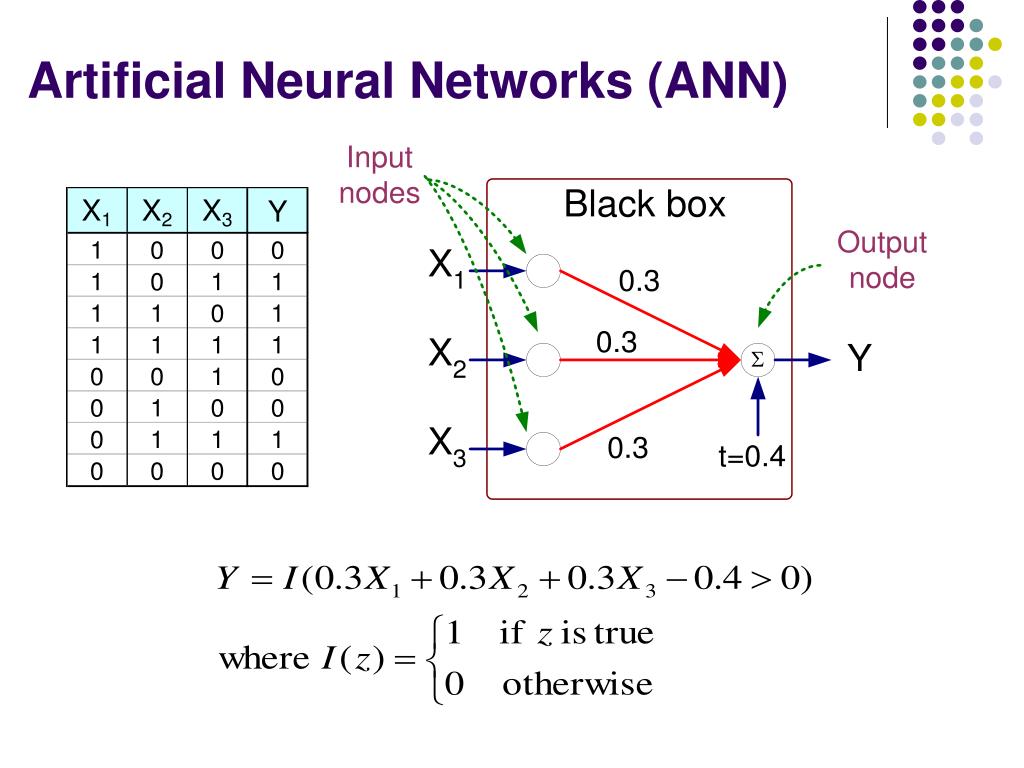 Artificial Neural Networks (ANN)

| $X_1$ | $X_2$ | $X_3$ | Y |
|---|---|---|---|
| 1 | 0 | 0 | 0 |
| 1 | 0 | 1 | 1 |
| 1 | 1 | 0 | 1 |
| 1 | 1 | 1 | 1 |
| 0 | 0 | 1 | 0 |
| 0 | 1 | 0 | 0 |
| 0 | 1 | 1 | 1 |
| 0 | 0 | 0 | 0 |

Input nodes

Black box

Output node

$X_1$

$X_2$

$X_3$

0.3

0.3

0.3

$\Sigma$

Y

t=0.4

$Y = I(0.3X_1 + 0.3X_2 + 0.3X_3 - 0.4 > 0)$

where $I(z) = \begin{cases} 1 & \text{if } z \text{ is true} \\ 0 & \text{otherwise} \end{cases}$